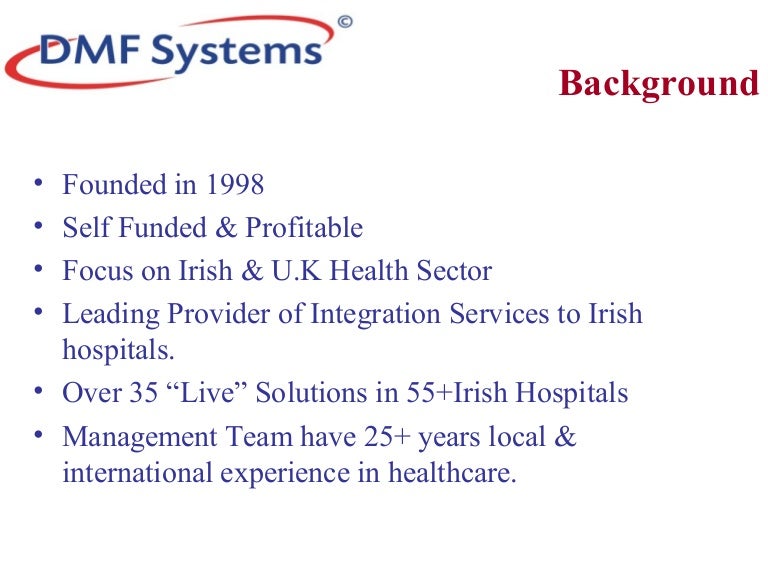 DMF Systems ©

Background

• Founded in 1998
• Self Funded & Profitable
• Focus on Irish & U.K Health Sector
• Leading Provider of Integration Services to Irish hospitals.
• Over 35 “Live” Solutions in 55+Irish Hospitals
• Management Team have 25+ years local & international experience in healthcare.